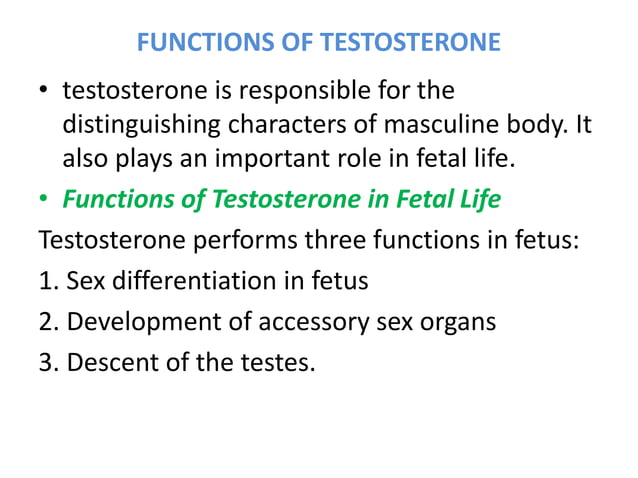 FUNCTIONS OF TESTOSTERONE

• testosterone is responsible for the distinguishing characters of masculine body. It also plays an important role in fetal life.

• Functions of Testosterone in Fetal Life

Testosterone performs three functions in fetus:

1. Sex differentiation in fetus

2. Development of accessory sex organs

3. Descent of the testes.